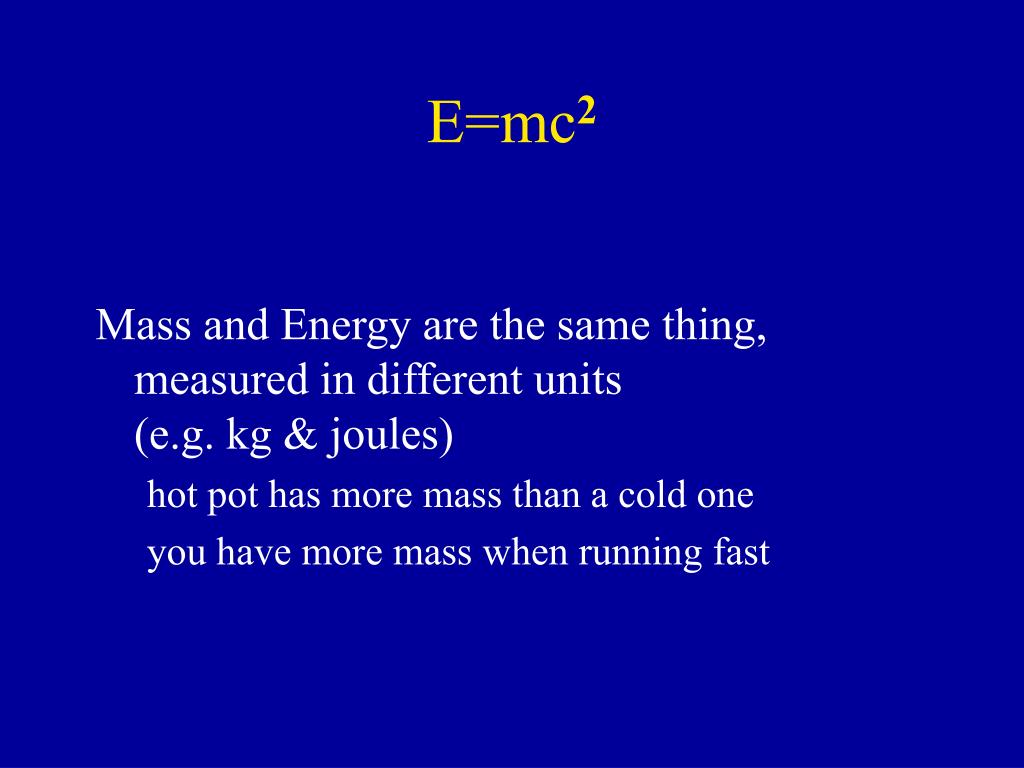 $E=mc^2$

Mass and Energy are the same thing, measured in different units (e.g. kg & joules)

hot pot has more mass than a cold one

you have more mass when running fast